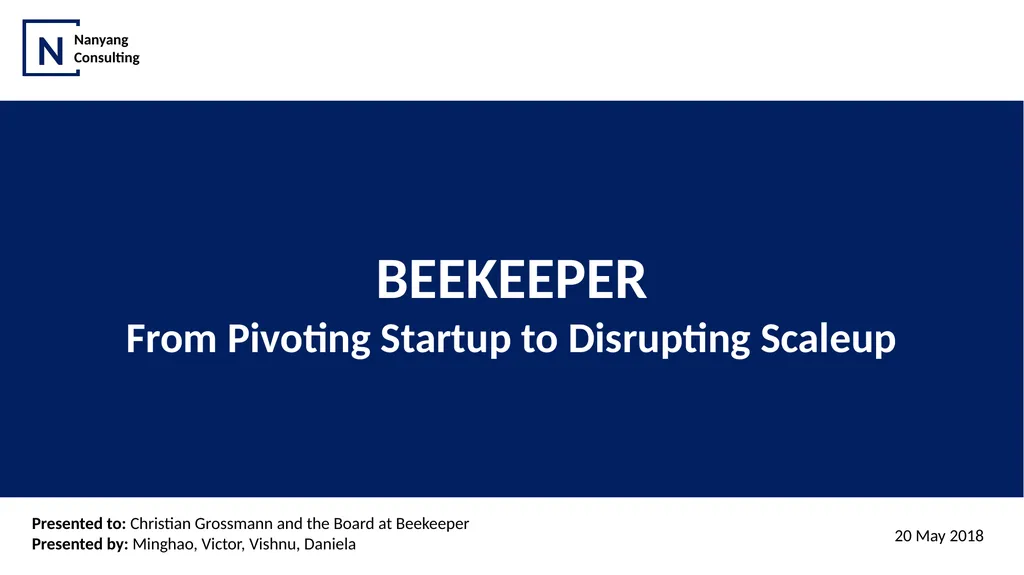 N Nanyang Consulting

BEEKEEPER

From Pivoting Startup to Disrupting Scaleup

Presented to: Christian Grossmann and the Board at Beekeeper
Presented by: Minghao, Victor, Vishnu, Daniela

20 May 2018